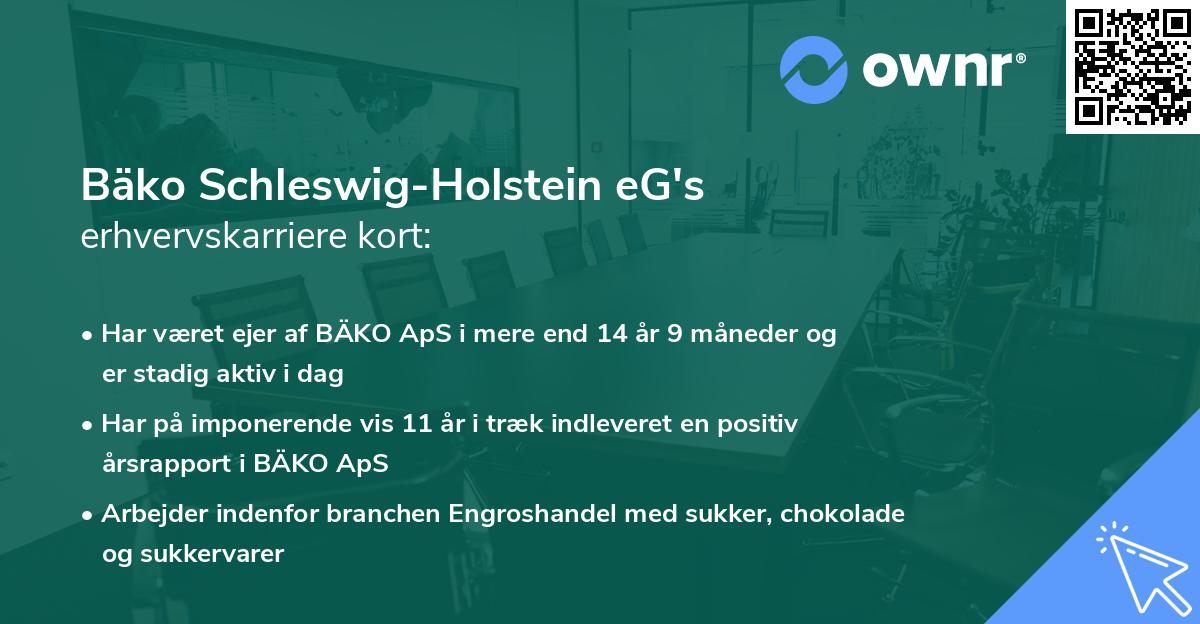 ownr®

Bäko Schleswig-Holstein eG's
erhvervskarriere kort:

• Har været ejer af BÄKO ApS i mere end 14 år 9 måneder og er stadig aktiv i dag

• Har på imponerende vis 11 år i træk indleveret en positiv årsrapport i BÄKO ApS

• Arbejder indenfor branchen Engroshandel med sukker, chokolade og sukkervarer